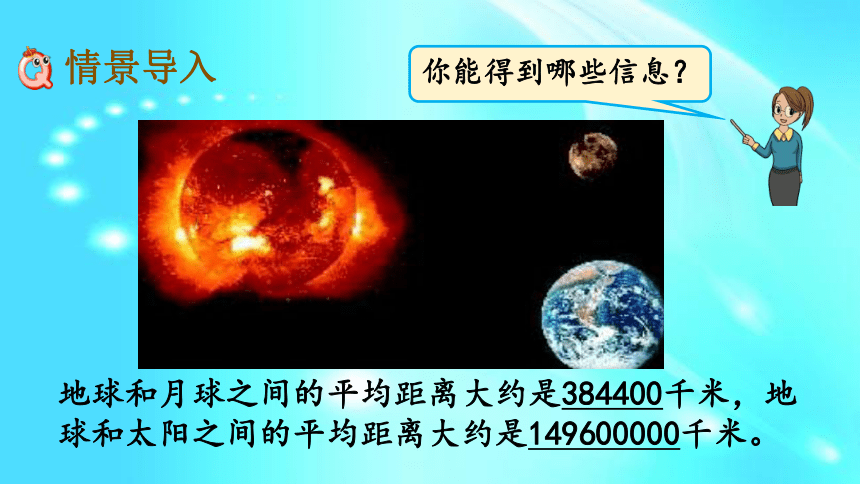 情景导入

你能得到哪些信息?

地球和月球之间的平均距离大约是384400千米，地球和太阳之间的平均距离大约是149600000千米。